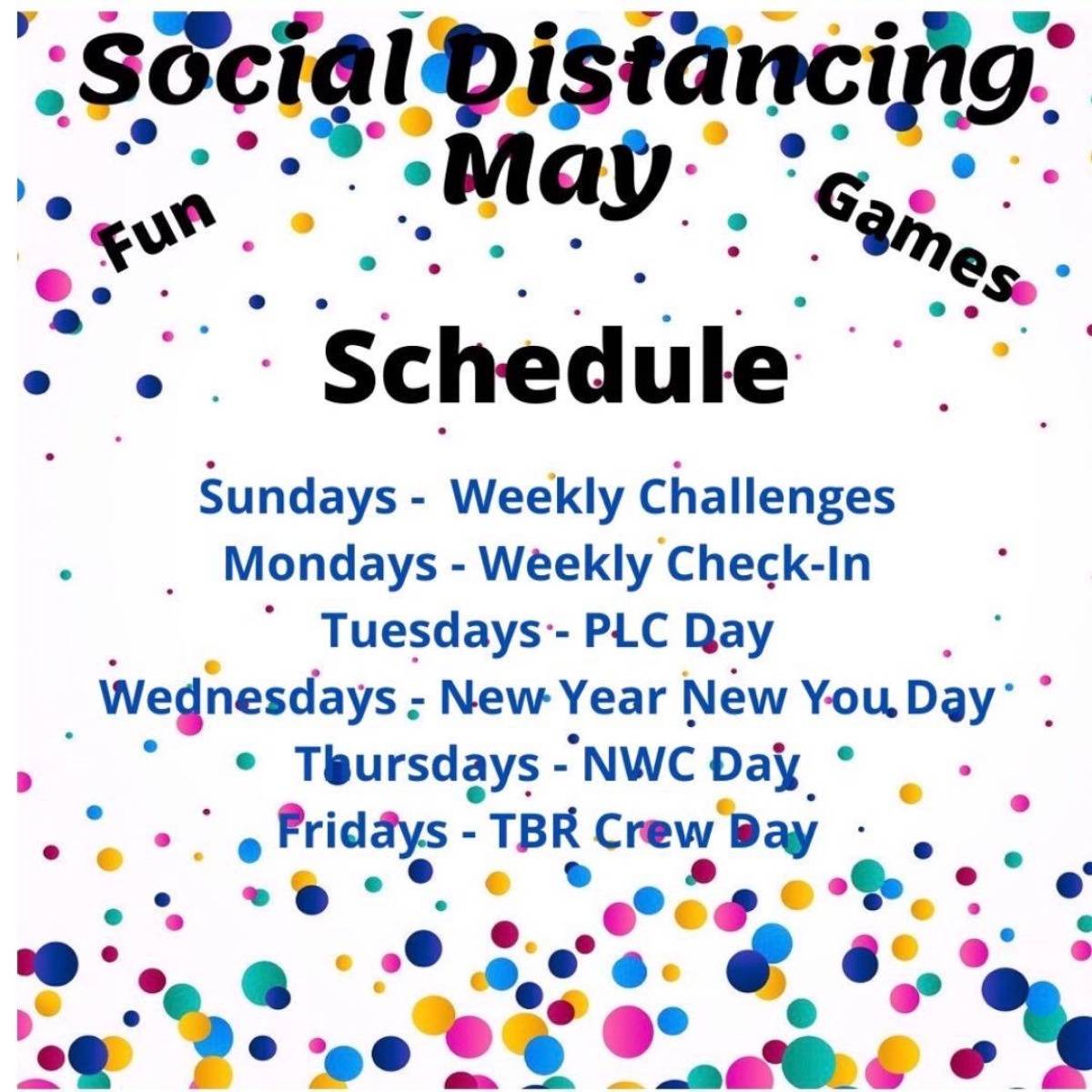 Social Distancing May

Fun

Games

Schedule

Sundays - Weekly Challenges
Mondays - Weekly Check-In
Tuesdays - PLC Day
Wednesdays - New Year New You Day
Thursdays - NWC Day
Fridays - TBR Crew Day